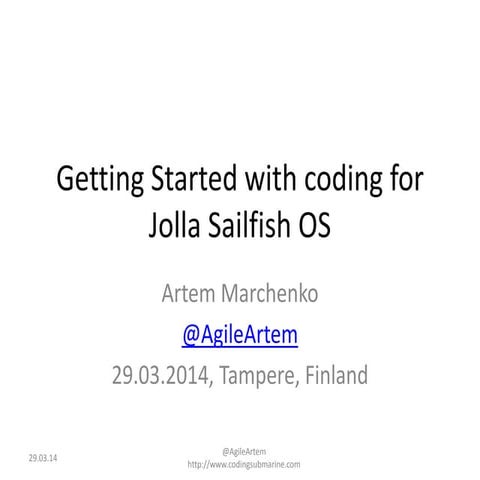 Getting Started with coding for Jolla Sailfish OS

Artem Marchenko

@AgileArtem

29.03.2014, Tampere, Finland

29.03.14

@AgileArtem
http://www.codingsubmarine.com